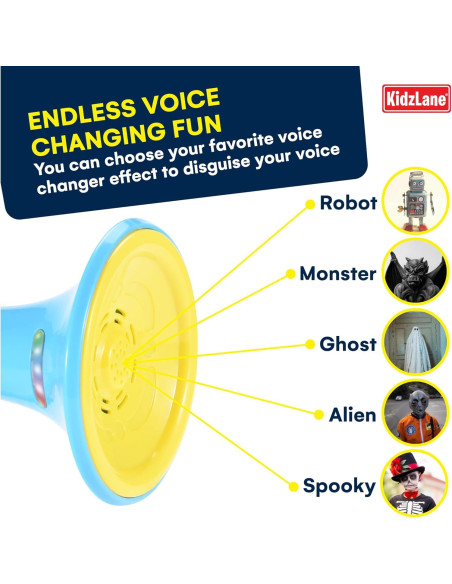 ENDLESS VOICE CHANGING FUN
You can choose your favorite voice changer effect to disguise your voice

KidzLane

Robot

Monster

Ghost

Alien

Spooky